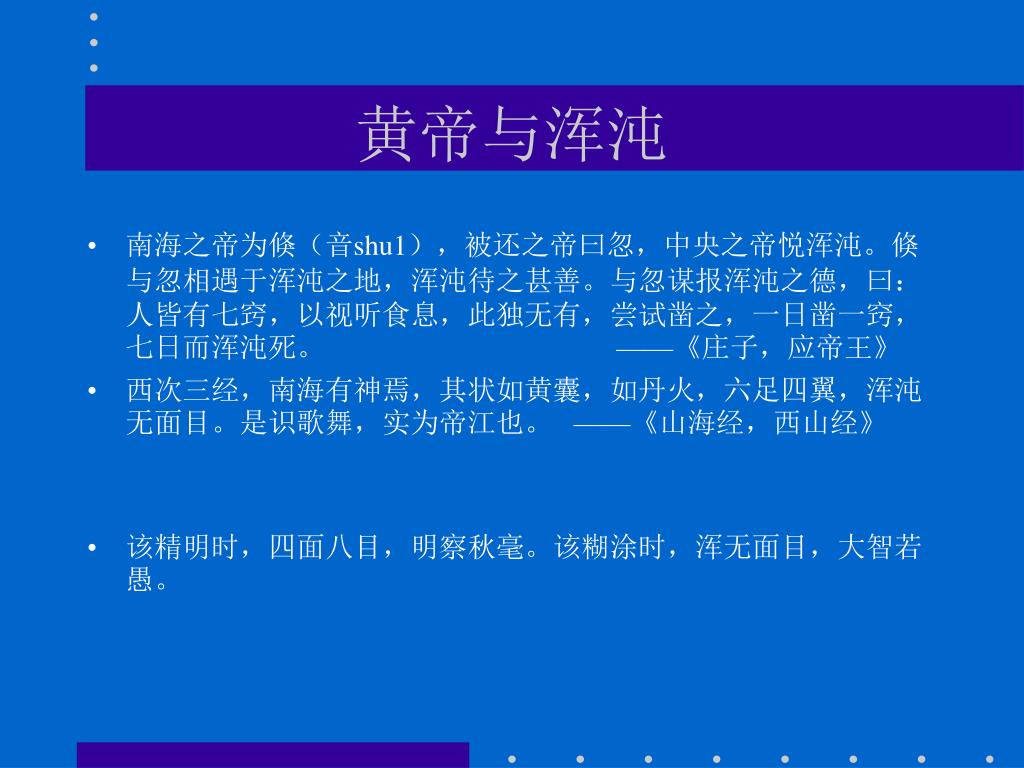 黄帝与浑沌

• 南海之帝为倏（音shu1），被还之帝曰忽，中央之帝悦浑沌。倏与忽相遇于浑沌之地，浑沌待之甚善。与忽谋报浑沌之德，曰：人皆有七窍，以视听食息，此独无有，尝试凿之，一日凿一窍，七日而浑沌死。 ——《庄子，应帝王》

• 西次三经，南海有神焉，其状如黄囊，如丹火，六足四翼，浑沌无面目。是识歌舞，实为帝江也。 ——《山海经，西山经》

• 该精明时，四面八目，明察秋毫。该糊涂时，浑无面目，大智若愚。